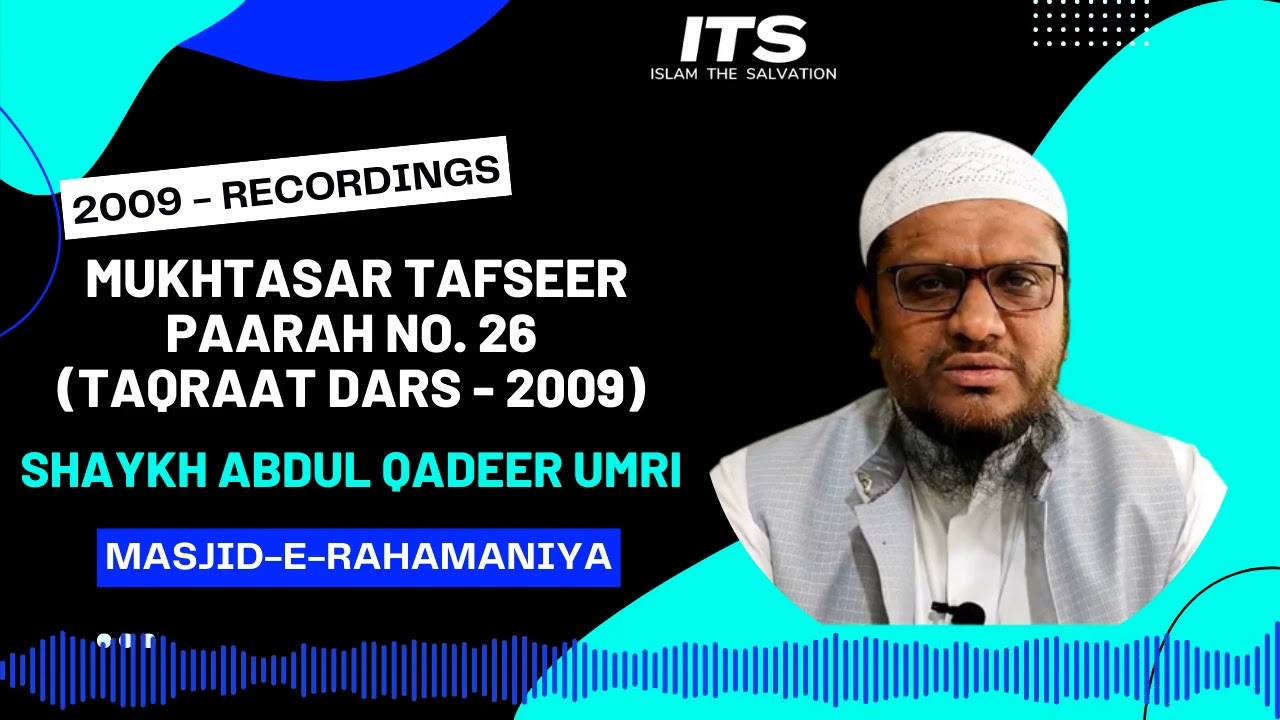 ITS
ISLAM THE SALVATION

2009 - RECORDINGS

MUKHTASAR TAFSEER PAARAH NO. 26 (TAQRAAT DARS - 2009)

SHAYKH ABDUL QADEER UMRI

MASJID-E-RAHAMANIYA